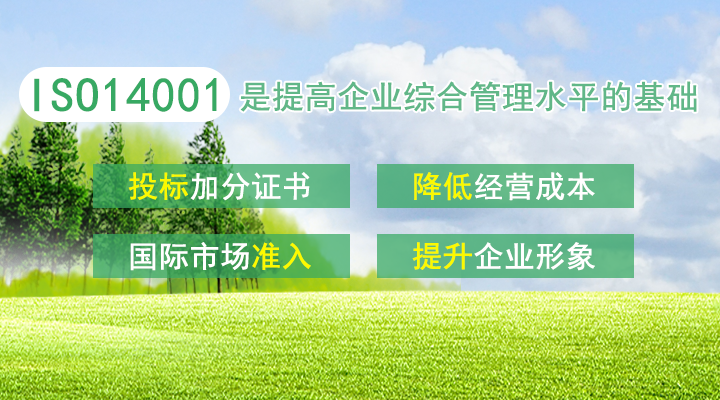 ISO14001 是提高企业综合管理水平的基础

投标加分证书

降低经营成本

国际市场准入

提升企业形象